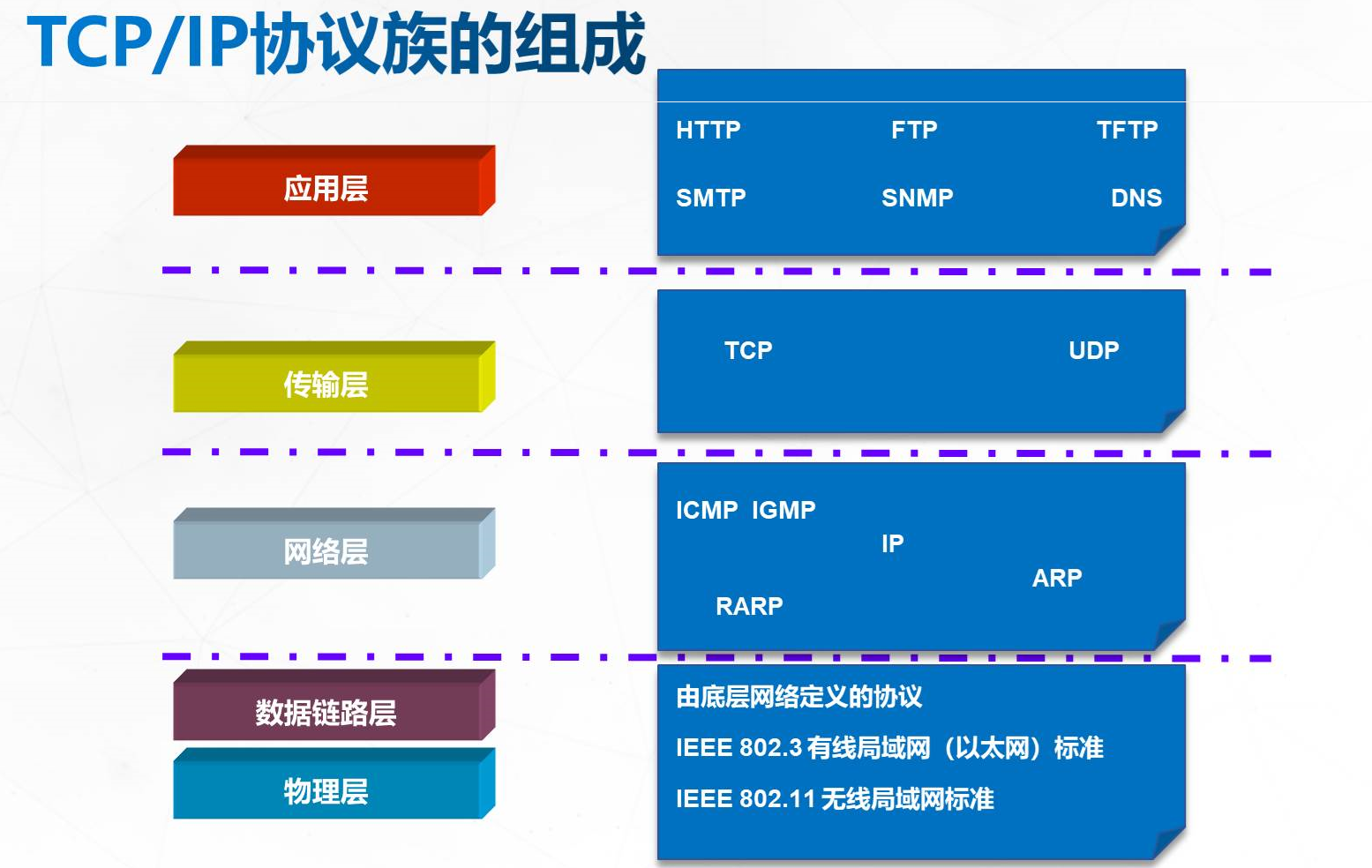 TCP/IP协议族的组成

应用层

HTTP FTP TFTP

SMTP SNMP DNS

传输层

TCP UDP

网络层

ICMP IGMP

IP

ARP

RARP

数据链路层

物理层

由底层网络定义的协议

IEEE 802.3 有线局域网（以太网）标准

IEEE 802.11 无线局域网标准